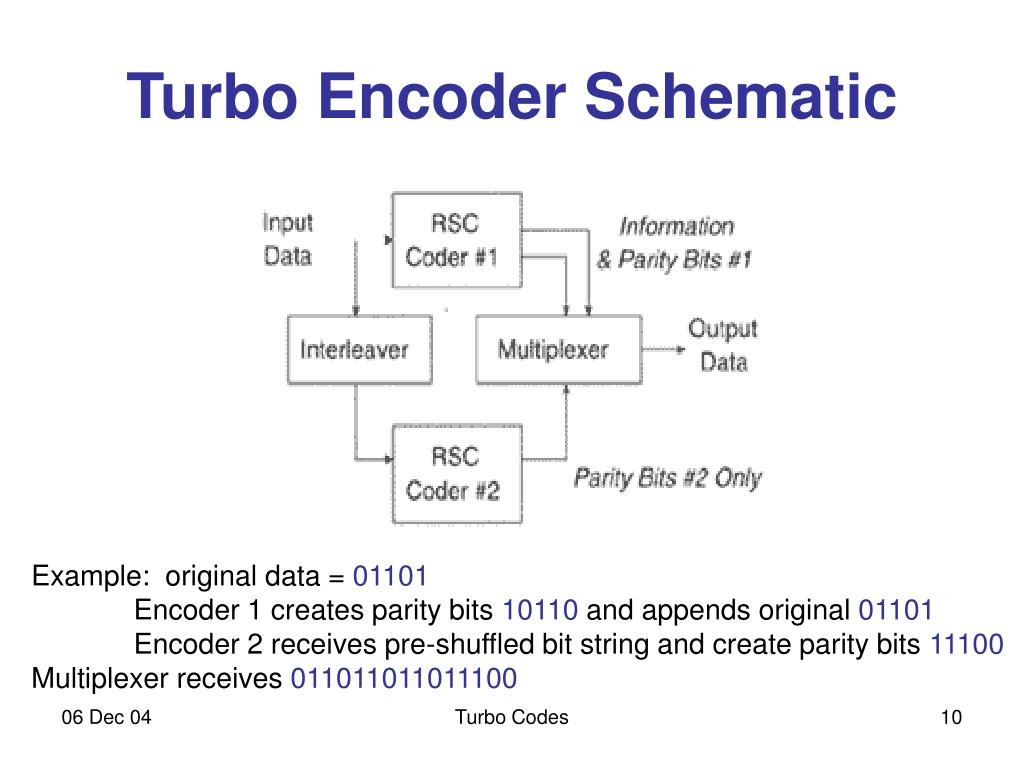 Turbo Encoder Schematic

Input Data

RSC Coder #1

Information & Parity Bits #1

Interleaver

Multiplexer

Output Data

RSC Coder #2

Parity Bits #2 Only

Example: original data = 01101
Encoder 1 creates parity bits 10110 and appends original 01101
Encoder 2 receives pre-shuffled bit string and create parity bits 11100
Multiplexer receives 011011011011100

06 Dec 04

Turbo Codes

10